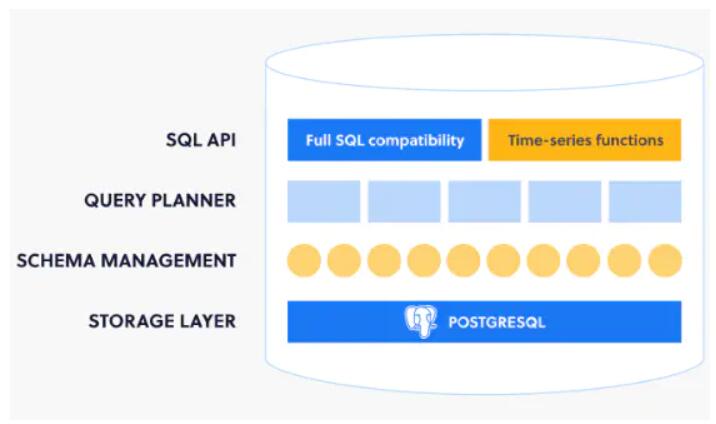 SQL API
Full SQL compatibility
Time-series functions
QUERY PLANNER
SCHEMA MANAGEMENT
STORAGE LAYER
POSTGRESQL